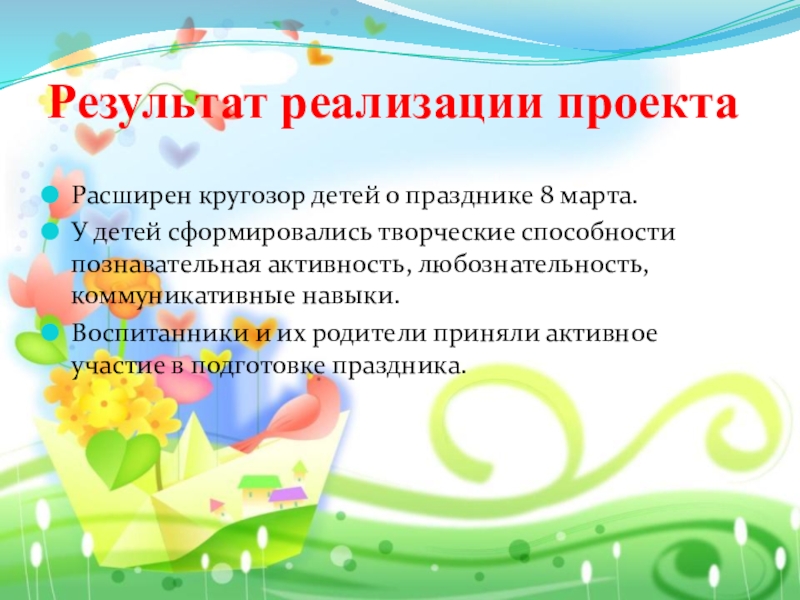 Результат реализации проекта

Расширен кругозор детей о празднике 8 марта.
У детей сформировались творческие способности познавательная активность, любознательность, коммуникативные навыки.
Воспитанники и их родители приняли активное участие в подготовке праздника.